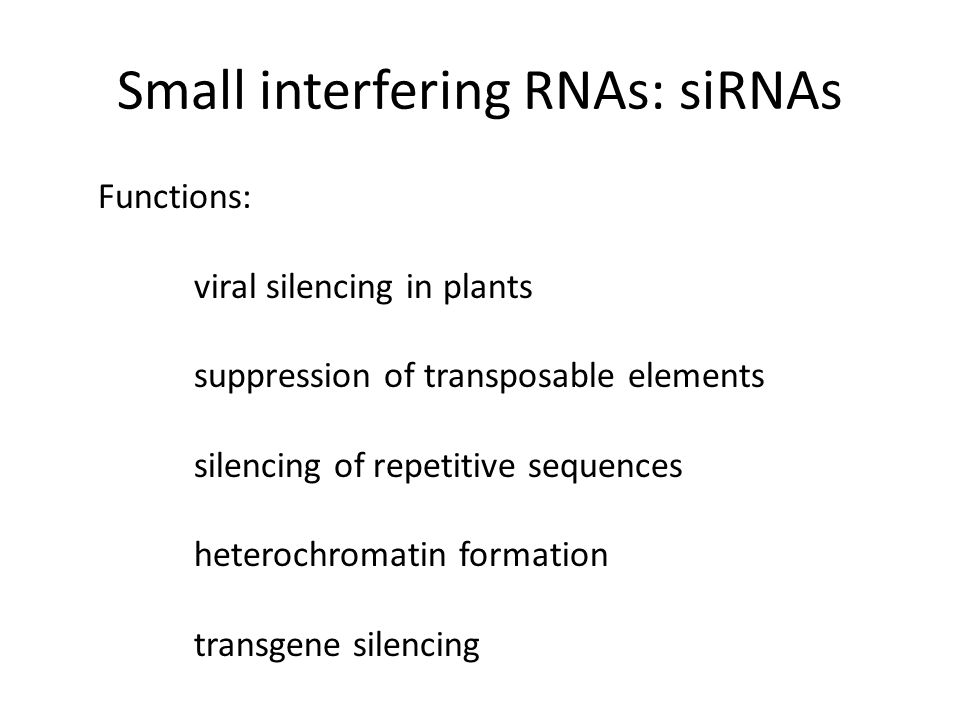 Small interfering RNAs: siRNAs

Functions:

viral silencing in plants

suppression of transposable elements

silencing of repetitive sequences

heterochromatin formation

transgene silencing